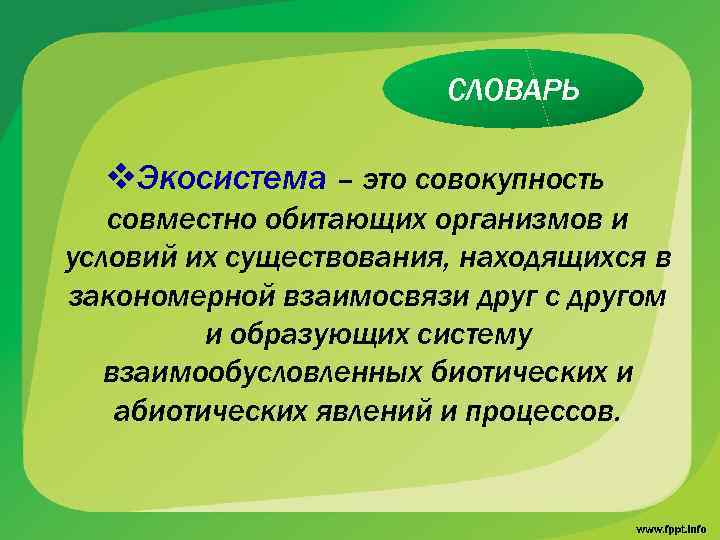 СЛОВАРЬ

❖Экосистема – это совокупность совместно обитающих организмов и условий их существования, находящихся в закономерной взаимосвязи друг с другом и образующих систему взаимообусловленных биотических и абиотических явлений и процессов.

www.fppt.info